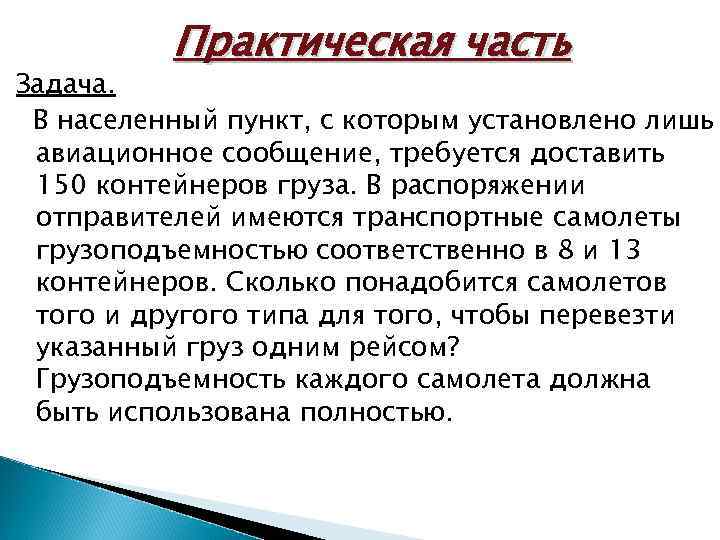 Практическая часть

Задача.

В населенный пункт, с которым установлено лишь авиационное сообщение, требуется доставить 150 контейнеров груза. В распоряжении отправителей имеются транспортные самолеты грузоподъемностью соответственно в 8 и 13 контейнеров. Сколько понадобится самолетов того и другого типа для того, чтобы перевезти указанный груз одним рейсом? Грузоподъемность каждого самолета должна быть использована полностью.